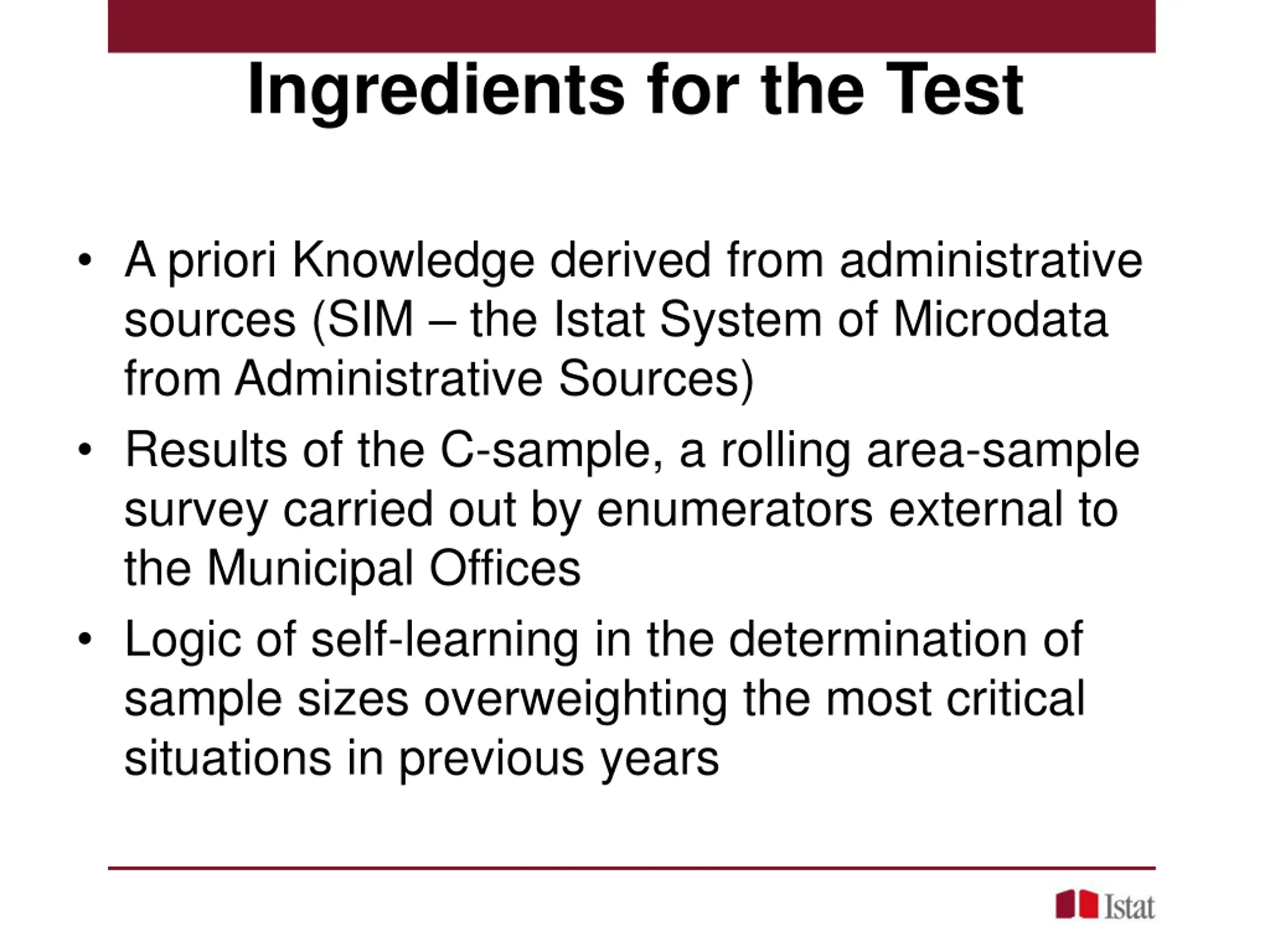 Ingredients for the Test

• A priori Knowledge derived from administrative sources (SIM – the Istat System of Microdata from Administrative Sources)
• Results of the C-sample, a rolling area-sample survey carried out by enumerators external to the Municipal Offices
• Logic of self-learning in the determination of sample sizes overweighting the most critical situations in previous years

Istat